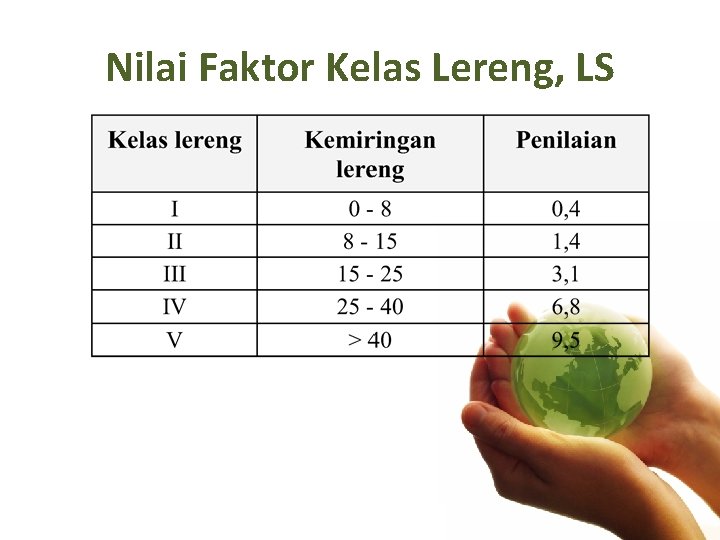 Nilai Faktor Kelas Lereng, LS

| Kelas lereng | Kemiringan lereng | Penilaian |
|---|---|---|
| I | 0 - 8 | 0,4 |
| II | 8 - 15 | 1,4 |
| III | 15 - 25 | 3,1 |
| IV | 25 - 40 | 6,8 |
| V | > 40 | 9,5 |